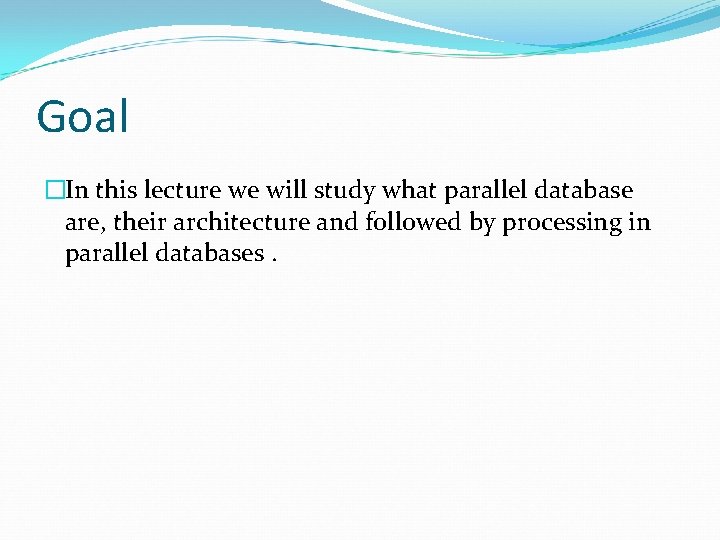 Goal

In this lecture we will study what parallel database are, their architecture and followed by processing in parallel databases .